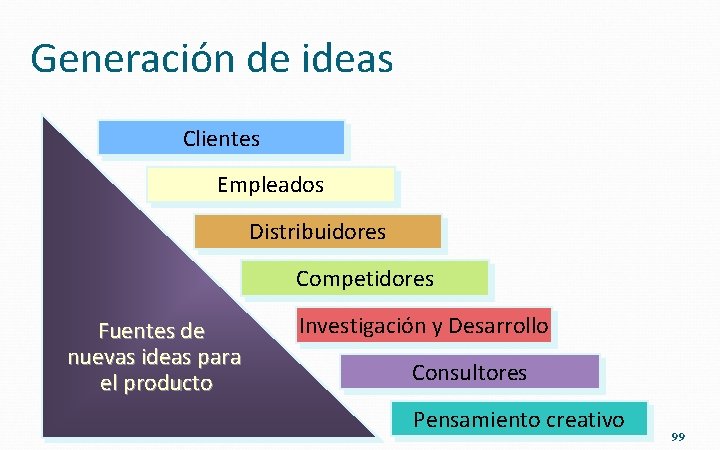 Generación de ideas

Clientes

Empleados

Distribuidores

Competidores

Investigación y Desarrollo

Consultores

Pensamiento creativo

Fuentes de nuevas ideas para el producto

99